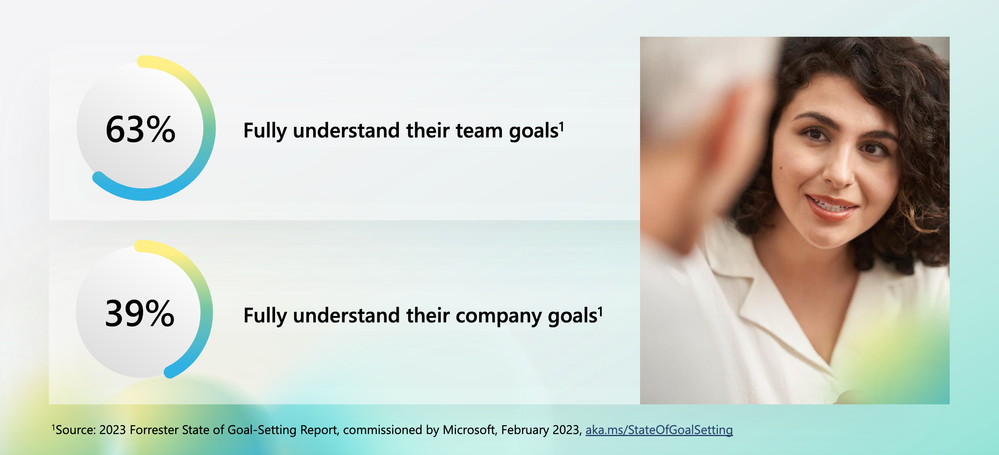 63%

Fully understand their team goals$^1$

39%

Fully understand their company goals$^1$

$^1$Source: 2023 Forrester State of Goal-Setting Report, commissioned by Microsoft, February 2023, aka.ms/StateOfGoalSetting